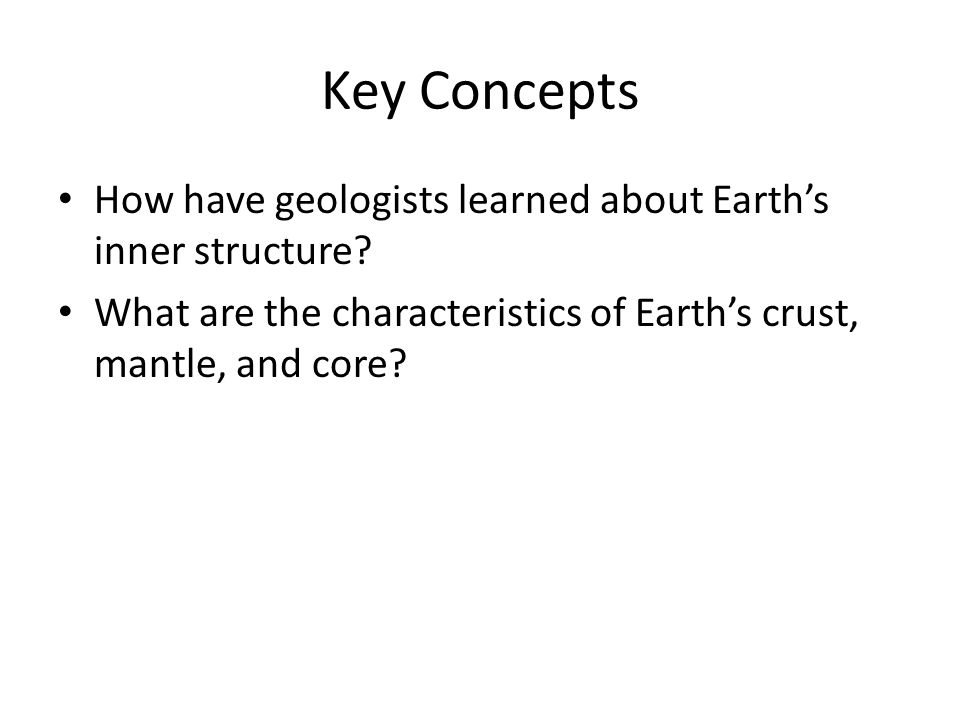 Key Concepts

• How have geologists learned about Earth’s inner structure?
• What are the characteristics of Earth’s crust, mantle, and core?